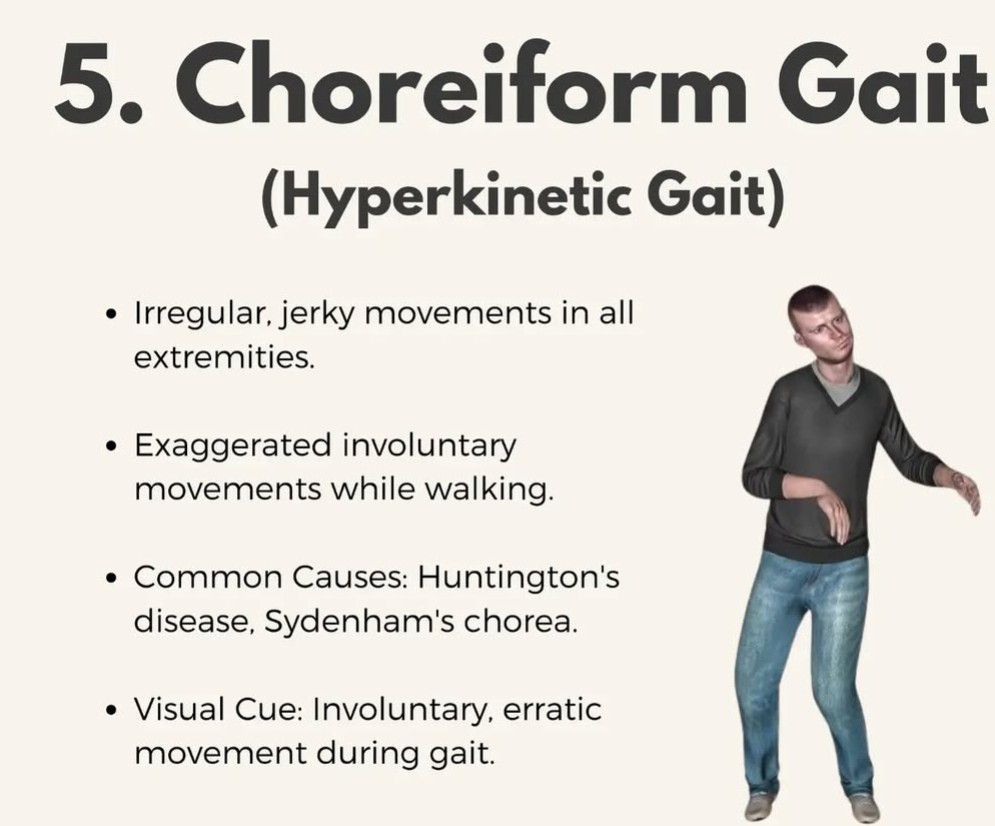 5. Choreiform Gait

(Hyperkinetic Gait)

• Irregular, jerky movements in all extremities.

• Exaggerated involuntary movements while walking.

• Common Causes: Huntington's disease, Sydenham's chorea.

• Visual Cue: Involuntary, erratic movement during gait.